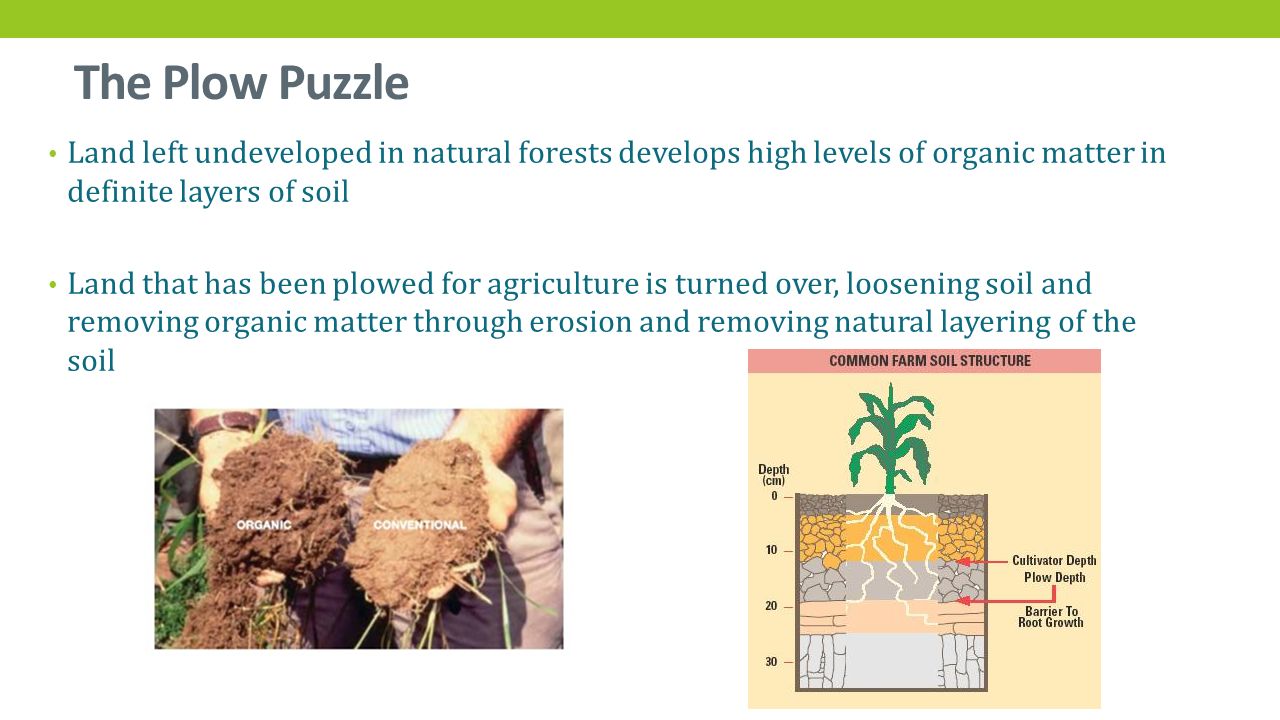 The Plow Puzzle

• Land left undeveloped in natural forests develops high levels of organic matter in definite layers of soil

• Land that has been plowed for agriculture is turned over, loosening soil and removing organic matter through erosion and removing natural layering of the soil

ORGANIC
CONVENTIONAL

COMMON FARM SOIL STRUCTURE

Depth (cm)
0
10
20
30

Cultivator Depth
Plow Depth
Barrier To Root Growth